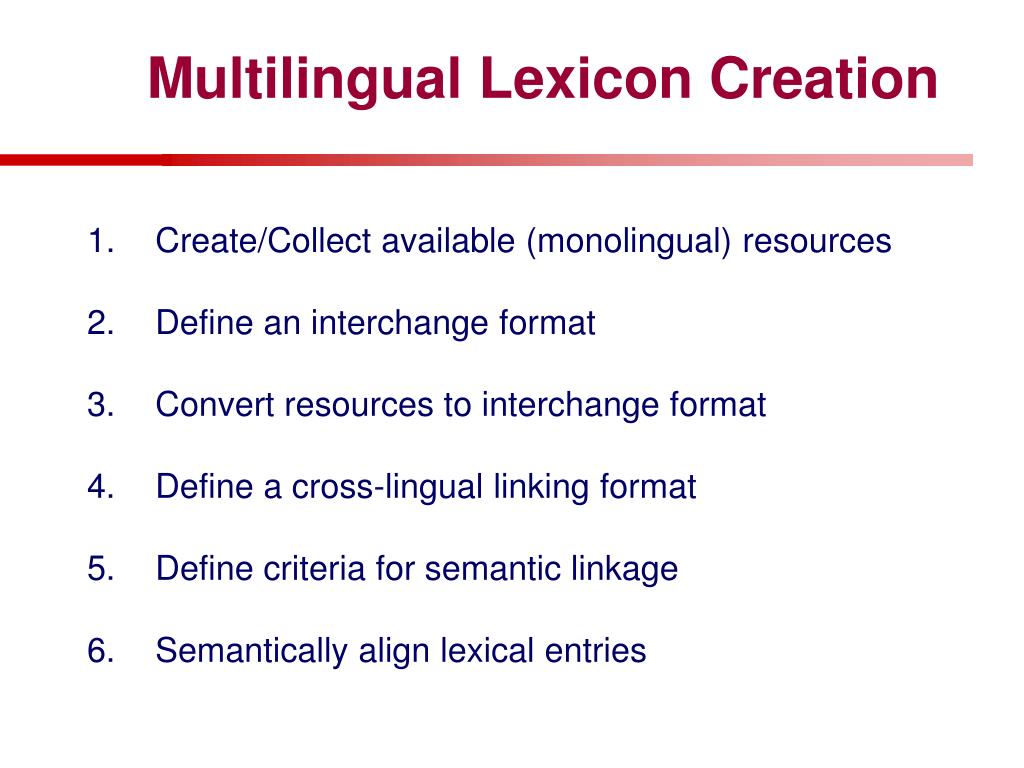 Multilingual Lexicon Creation

1. Create/Collect available (monolingual) resources

2. Define an interchange format

3. Convert resources to interchange format

4. Define a cross-lingual linking format

5. Define criteria for semantic linkage

6. Semantically align lexical entries